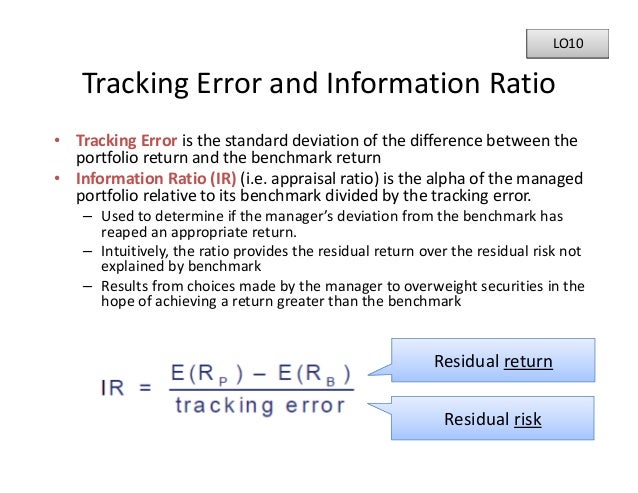 LO10

Tracking Error and Information Ratio

• Tracking Error is the standard deviation of the difference between the portfolio return and the benchmark return
• Information Ratio (IR) (i.e. appraisal ratio) is the alpha of the managed portfolio relative to its benchmark divided by the tracking error.
– Used to determine if the manager's deviation from the benchmark has reaped an appropriate return.
– Intuitively, the ratio provides the residual return over the residual risk not explained by benchmark
– Results from choices made by the manager to overweight securities in the hope of achieving a return greater than the benchmark

$IR = \frac{E(R_P) - E(R_B)}{\text{tracking error}}$

Residual return

Residual risk